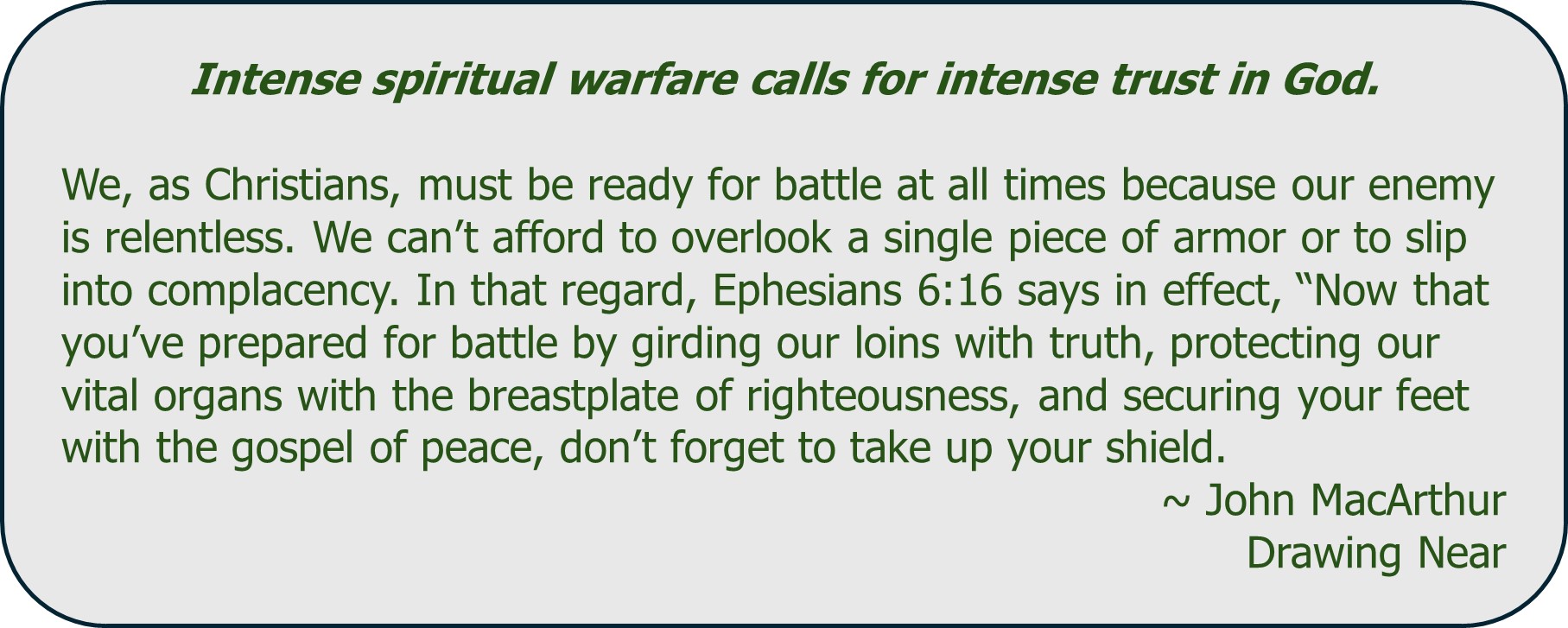 Intense spiritual warfare calls for intense trust in God.

We, as Christians, must be ready for battle at all times because our enemy is relentless. We can’t afford to overlook a single piece of armor or to slip into complacency. In that regard, Ephesians 6:16 says in effect, “Now that you’ve prepared for battle by girding our loins with truth, protecting our vital organs with the breastplate of righteousness, and securing your feet with the gospel of peace, don’t forget to take up your shield.

~ John MacArthur
Drawing Near